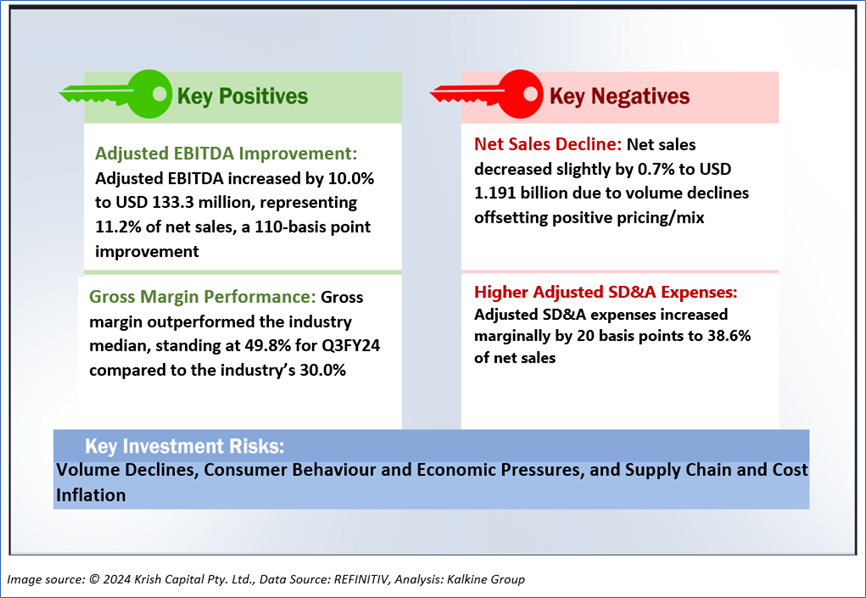 Key Positives

Adjusted EBITDA Improvement: Adjusted EBITDA increased by 10.0% to USD 133.3 million, representing 11.2% of net sales, a 110-basis point improvement

Gross Margin Performance: Gross margin outperformed the industry median, standing at 49.8% for Q3FY24 compared to the industry's 30.0%

Key Negatives

Net Sales Decline: Net sales decreased slightly by 0.7% to USD 1.191 billion due to volume declines offsetting positive pricing/mix

Higher Adjusted SD&A Expenses: Adjusted SD&A expenses increased marginally by 20 basis points to 38.6% of net sales

Key Investment Risks:
Volume Declines, Consumer Behaviour and Economic Pressures, and Supply Chain and Cost Inflation

Image source: © 2024 Krish Capital Pty. Ltd., Data Source: REFINITIV, Analysis: Kalkine Group